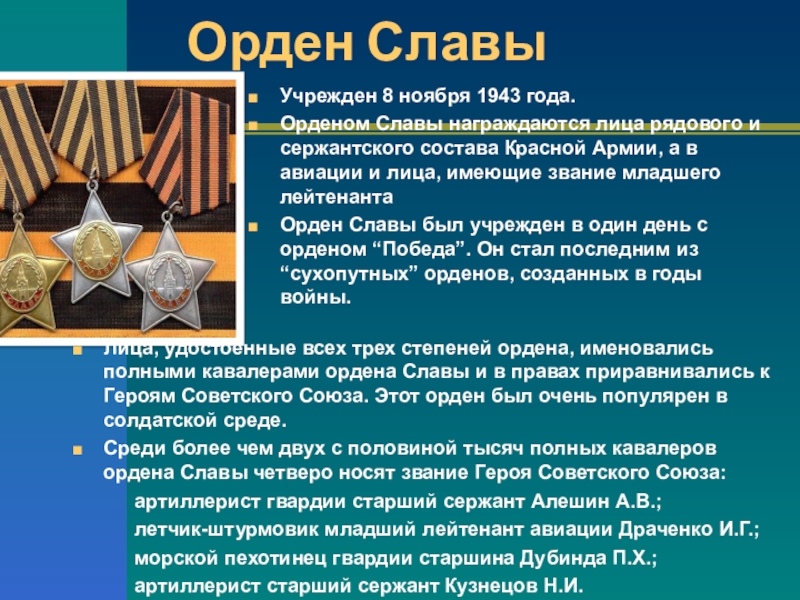 Орден Славы

Учрежден 8 ноября 1943 года.

Орденом Славы награждаются лица рядового и сержантского состава Красной Армии, а в авиации и лица, имеющие звание младшего лейтенанта

Орден Славы был учрежден в один день с орденом “Победа”. Он стал последним из “сухопутных” орденов, созданных в годы войны.

Лица, удостоенные всех трех степеней ордена, именовались полными кавалерами ордена Славы и в правах приравнивались к Героям Советского Союза. Этот орден был очень популярен в солдатской среде.

Среди более чем двух с половиной тысяч полных кавалеров ордена Славы четверо носят звание Героя Советского Союза:

артиллерист гвардии старший сержант Алешин А.В.;

летчик-штурмовик младший лейтенант авиации Драченко И.Г.;

морской пехотинец гвардии старшина Дубинда П.Х.;

артиллерист старший сержант Кузнецов Н.И.